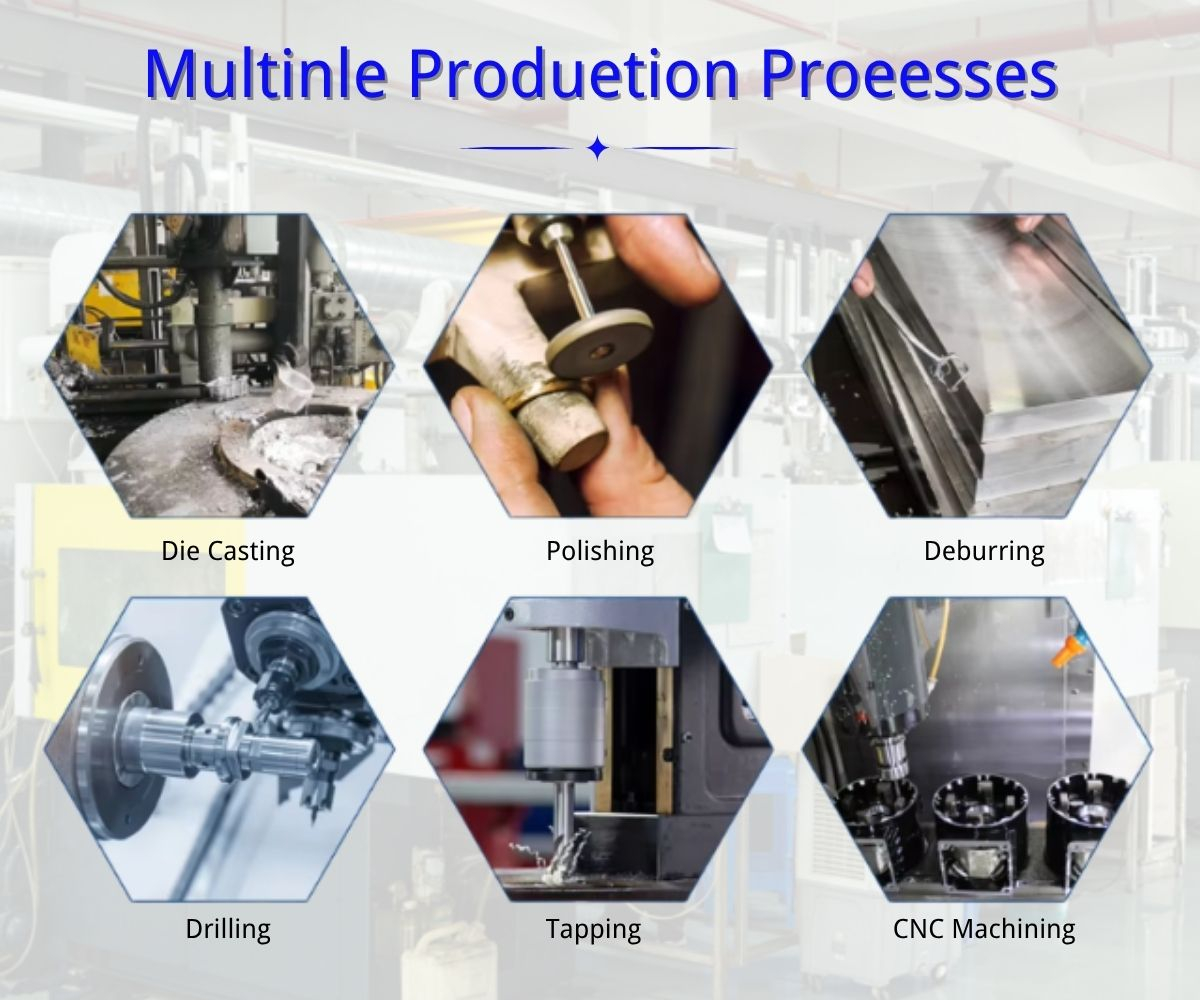 Multinle Produetion Proeesses

Die Casting

Polishing

Deburring

Drilling

Tapping

CNC Machining